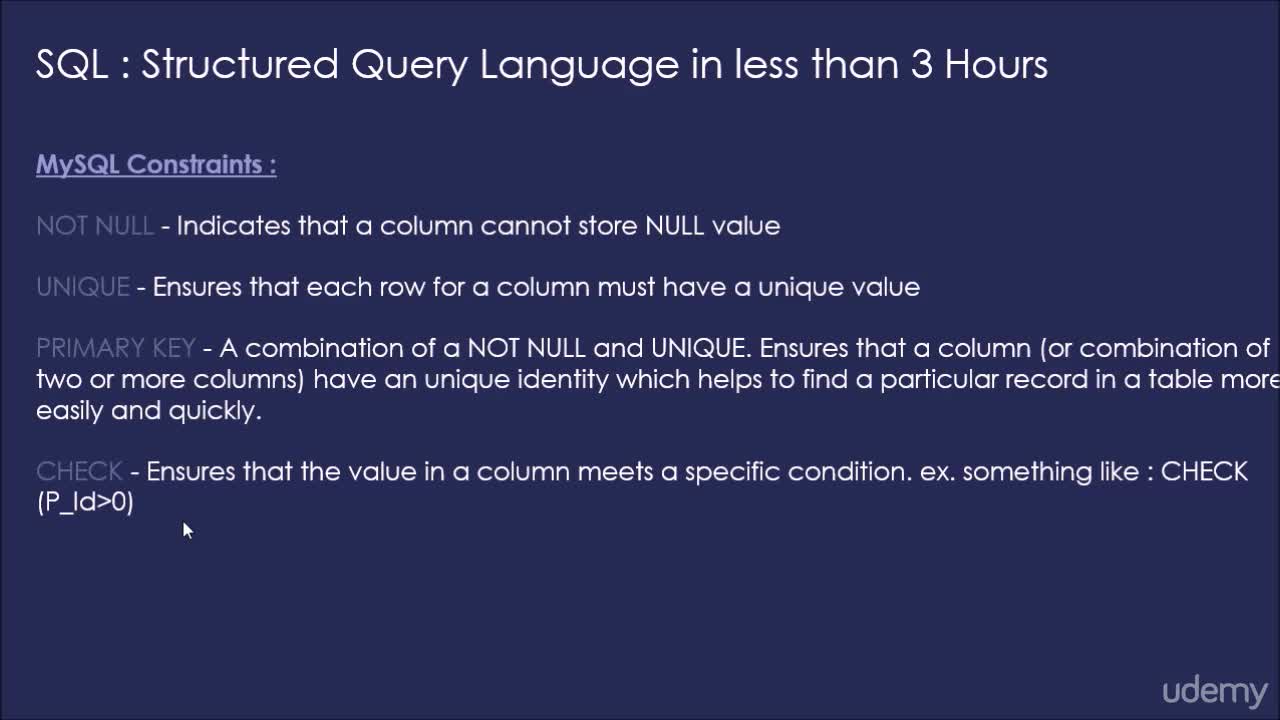 SQL : Structured Query Language in less than 3 Hours

MySQL Constraints :

NOT NULL - Indicates that a column cannot store NULL value

UNIQUE - Ensures that each row for a column must have a unique value

PRIMARY KEY - A combination of a NOT NULL and UNIQUE. Ensures that a column (or combination of two or more columns) have an unique identity which helps to find a particular record in a table more easily and quickly.

CHECK - Ensures that the value in a column meets a specific condition. ex. something like : CHECK (P_Id>0)

udemy